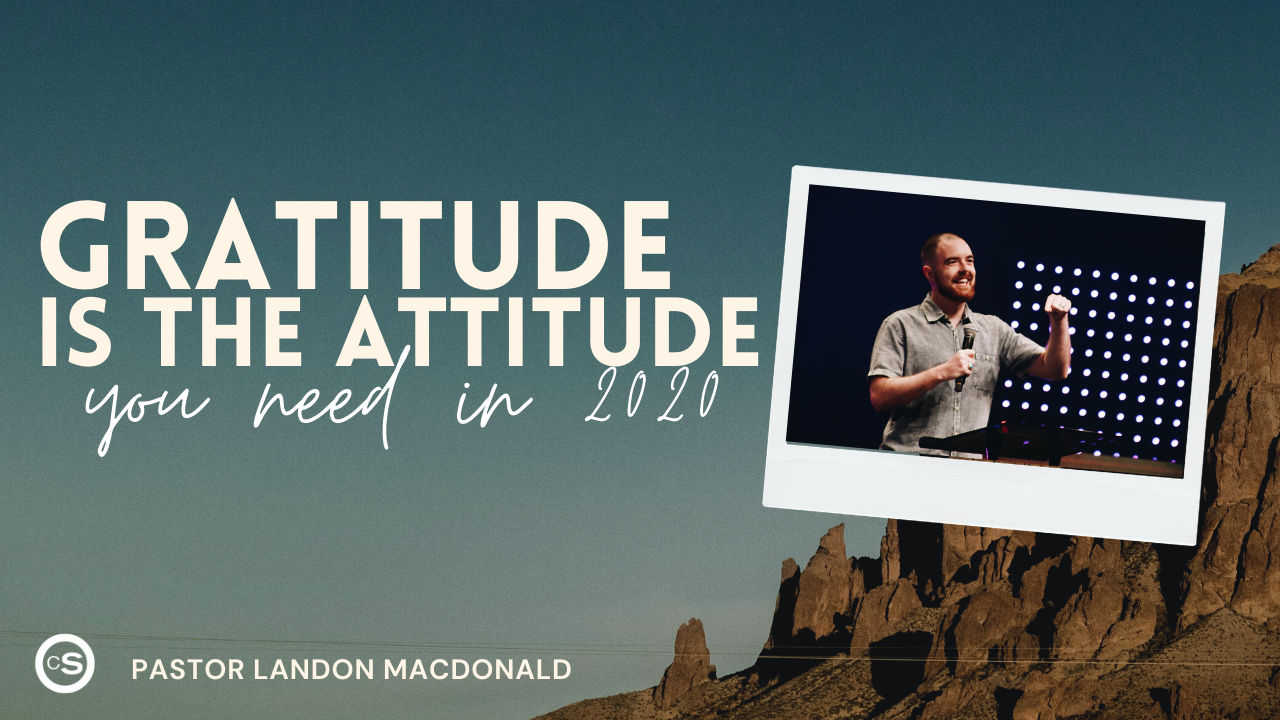 GRATITUDE IS THE ATTITUDE
you need in 2020

CS

PASTOR LANDON MACDONALD